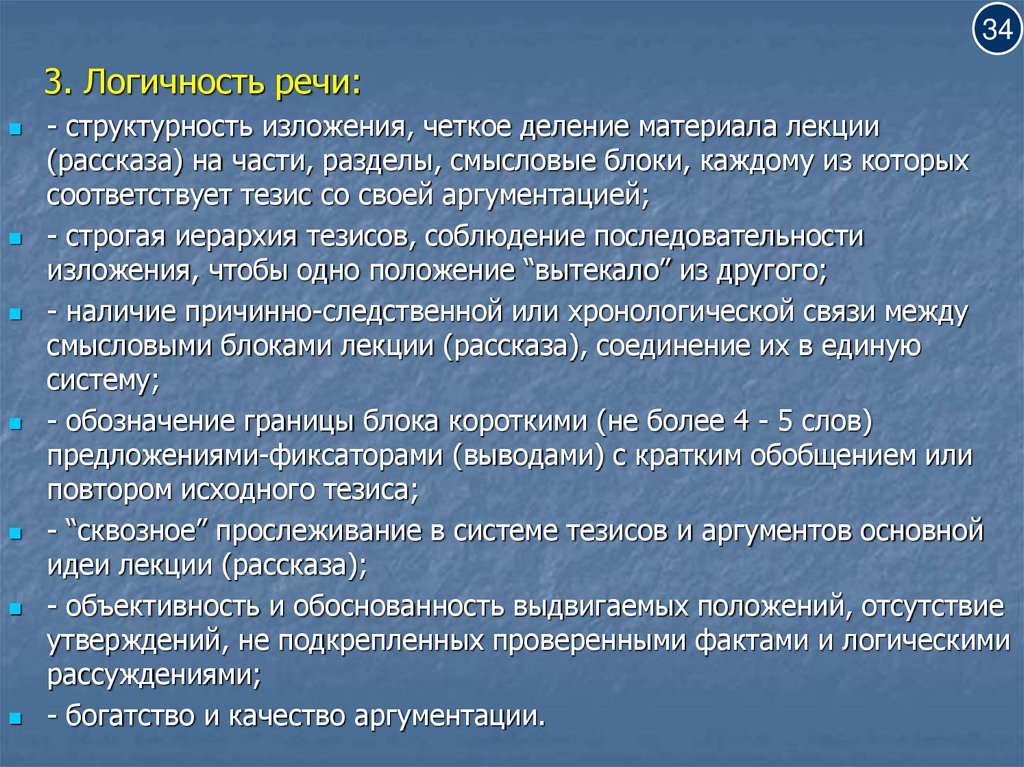 34

3. Логичность речи:

- структурность изложения, четкое деление материала лекции (рассказа) на части, разделы, смысловые блоки, каждому из которых соответствует тезис со своей аргументацией;

- строгая иерархия тезисов, соблюдение последовательности изложения, чтобы одно положение “вытекало” из другого;

- наличие причинно-следственной или хронологической связи между смысловыми блоками лекции (рассказа), соединение их в единую систему;

- обозначение границы блока короткими (не более 4 - 5 слов) предложениями-фиксаторами (выводами) с кратким обобщением или повтором исходного тезиса;

- “сквозное” прослеживание в системе тезисов и аргументов основной идеи лекции (рассказа);

- объективность и обоснованность выдвигаемых положений, отсутствие утверждений, не подкрепленных проверенными фактами и логическими рассуждениями;

- богатство и качество аргументации.